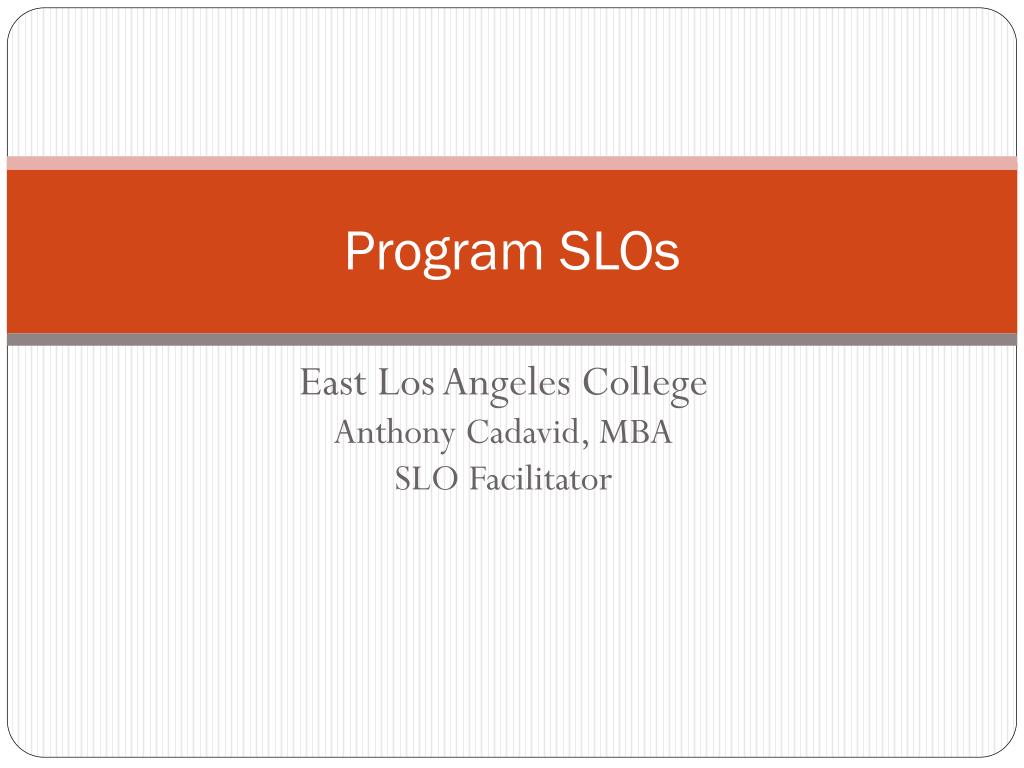 Program SLOs

East Los Angeles College
Anthony Cadavid, MBA
SLO Facilitator